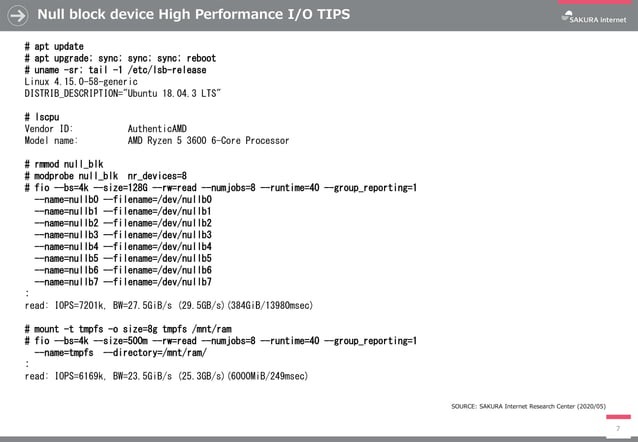 Null block device High Performance I/O TIPS

SAKURA internet

# apt update
# apt upgrade; sync; sync; sync; reboot
# uname -sr; tail -1 /etc/lsb-release
Linux 4.15.0-58-generic
DISTRIB_DESCRIPTION="Ubuntu 18.04.3 LTS"

# lscpu
Vendor ID: AuthenticAMD
Model name: AMD Ryzen 5 3600 6-Core Processor

# rmmod null_blk
# modprobe null_blk nr_devices=8
# fio --bs=4k --size=128G --rw=read --numjobs=8 --runtime=40 --group_reporting=1
--name=nullb0 --filename=/dev/nullb0
--name=nullb1 --filename=/dev/nullb1
--name=nullb2 --filename=/dev/nullb2
--name=nullb3 --filename=/dev/nullb3
--name=nullb4 --filename=/dev/nullb4
--name=nullb5 --filename=/dev/nullb5
--name=nullb6 --filename=/dev/nullb6
--name=nullb7 --filename=/dev/nullb7
:
read: IOPS=7201k, BW=27.5GiB/s (29.5GB/s)(384GiB/13980msec)

# mount -t tmpfs -o size=8g tmpfs /mnt/ram
# fio --bs=4k --size=500m --rw=read --numjobs=8 --runtime=40 --group_reporting=1
--name=tmpfs --directory=/mnt/ram/
:
read: IOPS=6169k, BW=23.5GiB/s (25.3GB/s)(6000MiB/249msec)

SOURCE: SAKURA Internet Research Center (2020/05)

7